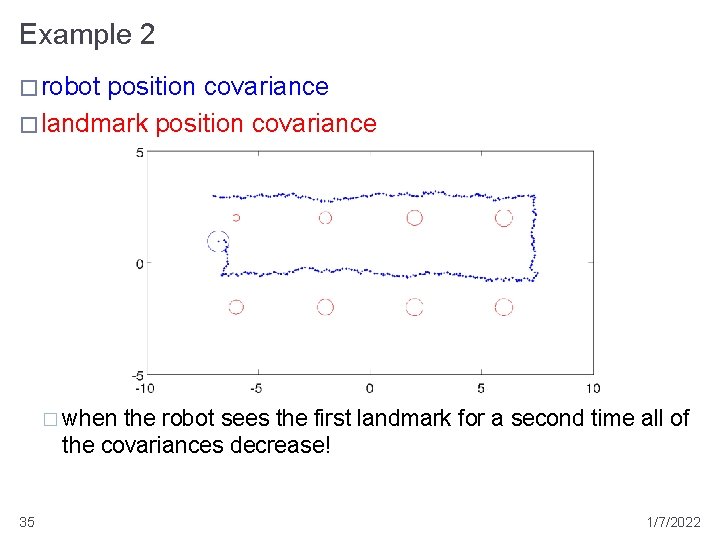 Example 2

□ robot position covariance

□ landmark position covariance

5
0
-5
-10
-5
0
5
10

□ when the robot sees the first landmark for a second time all of the covariances decrease!

35

1/7/2022